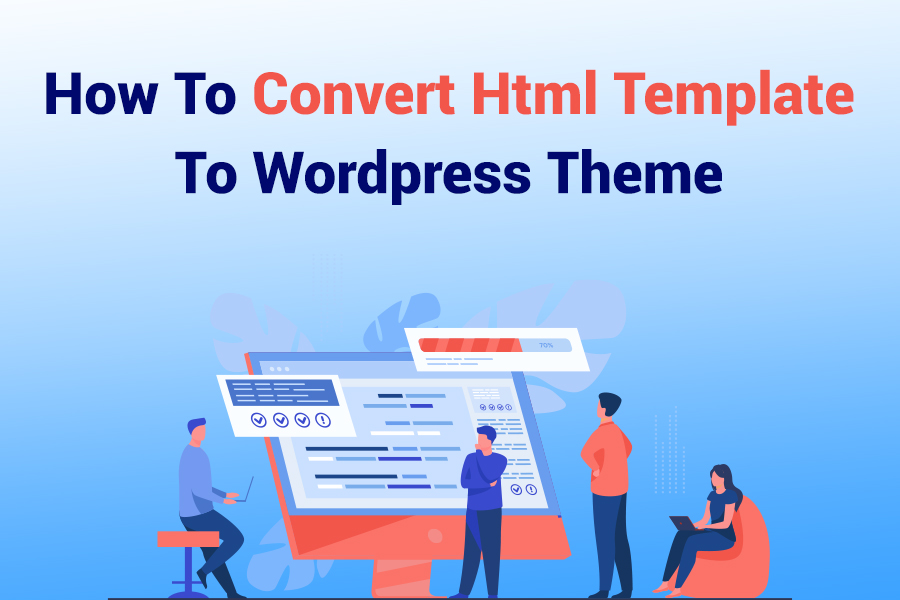 How To Convert Html Template To Wordpress Theme

70%